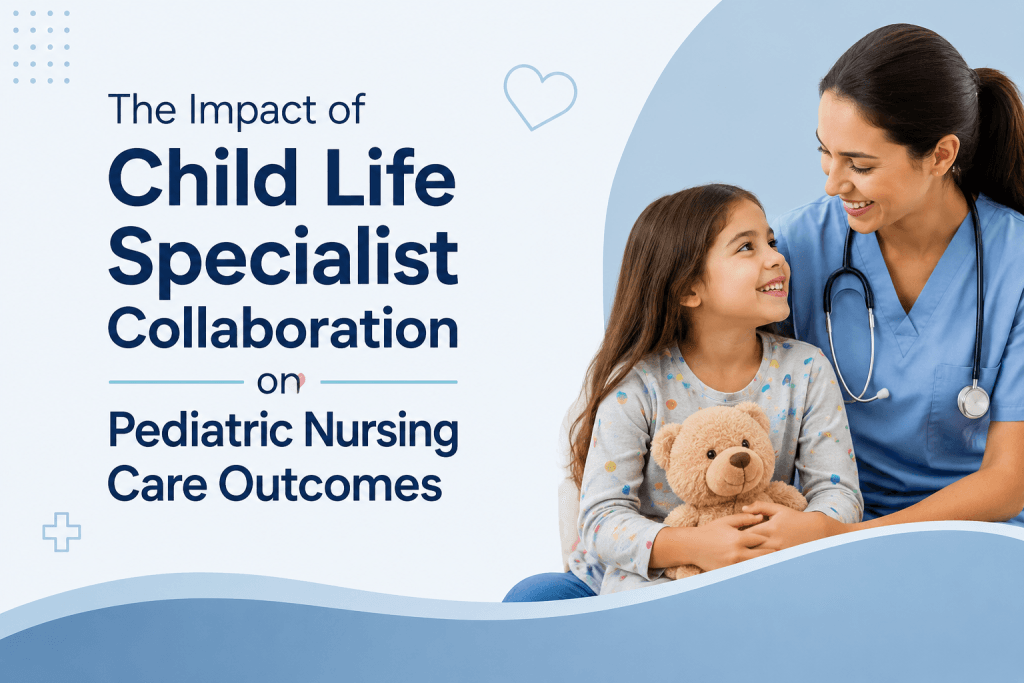 The Impact of
Child Life Specialist Collaboration
on
Pediatric Nursing Care Outcomes